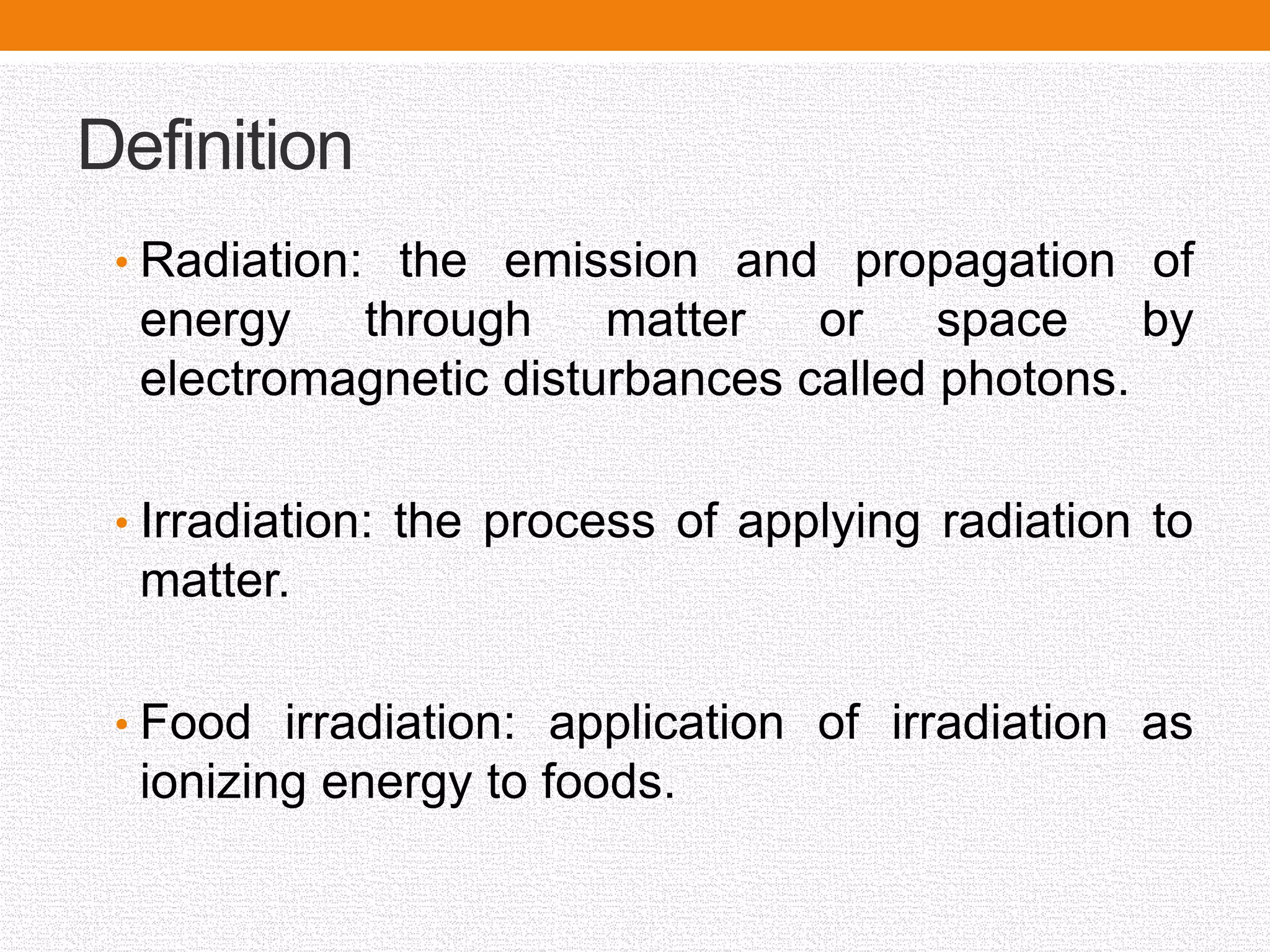 Definition

• Radiation: the emission and propagation of energy through matter or space by electromagnetic disturbances called photons.

• Irradiation: the process of applying radiation to matter.

• Food irradiation: application of irradiation as ionizing energy to foods.